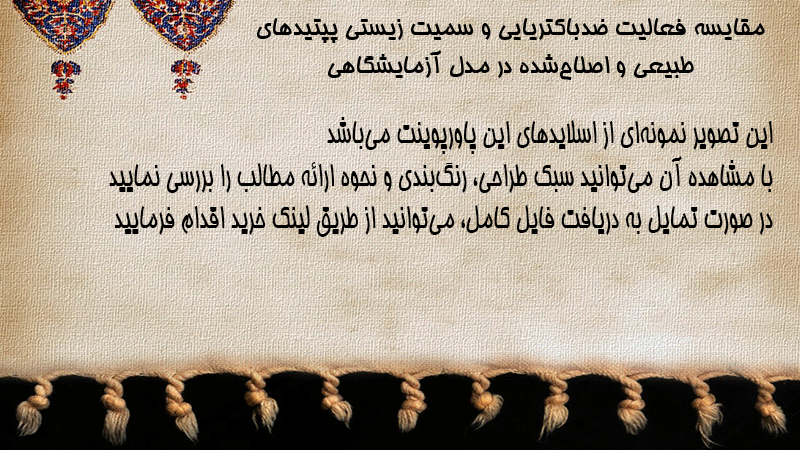 مقایسه فعالیت ضدباکتریایی و سمیت زیستی پپتیدهای طبیعی و اصلاح‌شده در مدل آزمایشگاهی

این تصویر نمونه‌ای از اسلایدهای این پاورپوینت می‌باشد
با مشاهده آن می‌توانید سبک طراحی، رنگ‌بندی و نحوه ارائه مطالب را بررسی نمایید
در صورت تمایل به دریافت فایل کامل، می‌توانید از طریق لینک خرید اقدام فرمایید